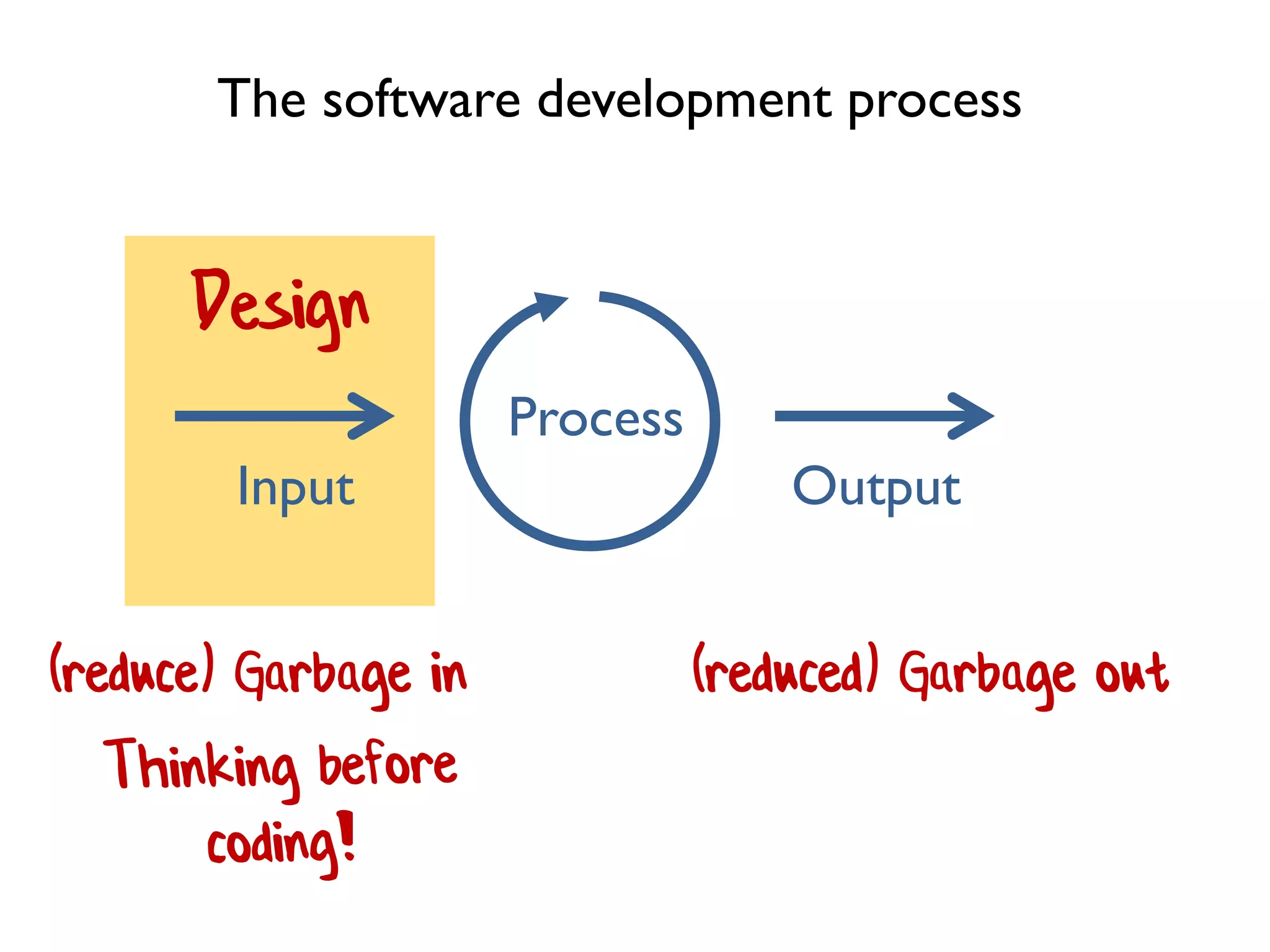 The software development process

Design

Input

Process

Output

(reduce) Garbage in

(reduced) Garbage out

Thinking before coding!